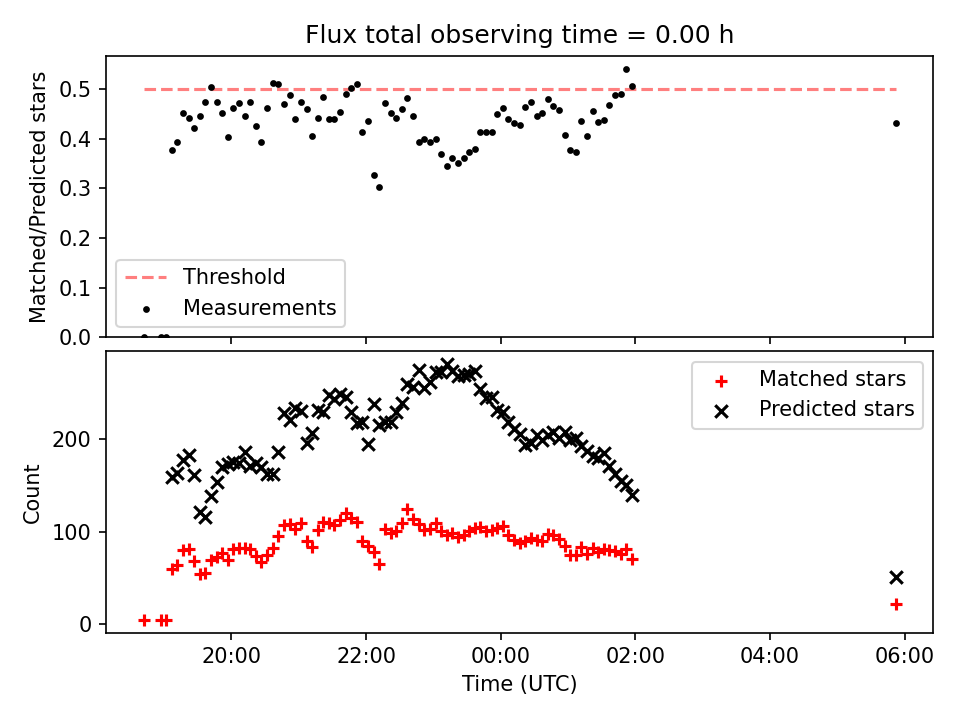 Flux total observing time = 0.00 h

Matched/Predicted stars

0.5
0.4
0.3
0.2
0.1
0.0

Threshold
Measurements

Count

200
100
0

Matched stars
Predicted stars

20:00
22:00
00:00
02:00
04:00
06:00

Time (UTC)